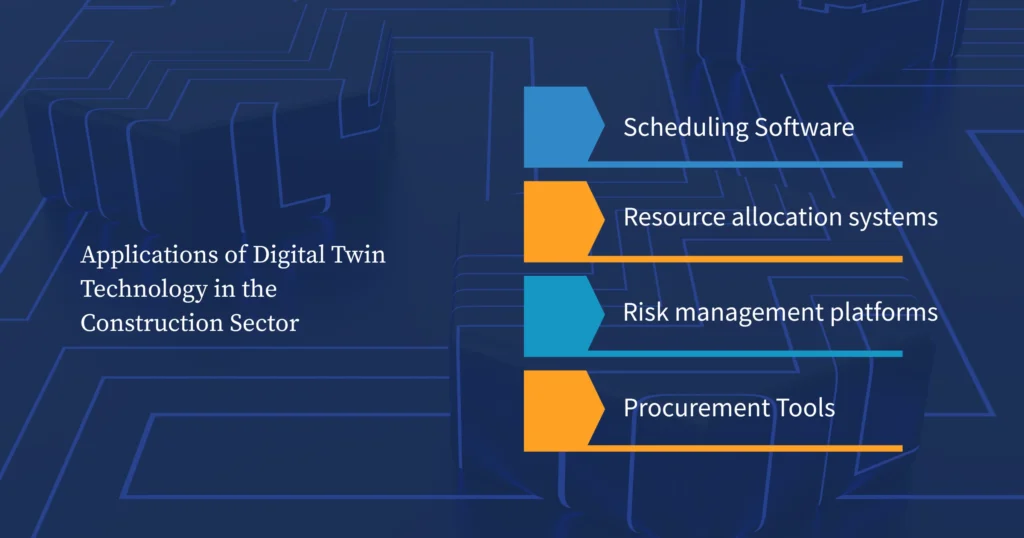 Applications of Digital Twin Technology in the Construction Sector

Scheduling Software

Resource allocation systems

Risk management platforms

Procurement Tools